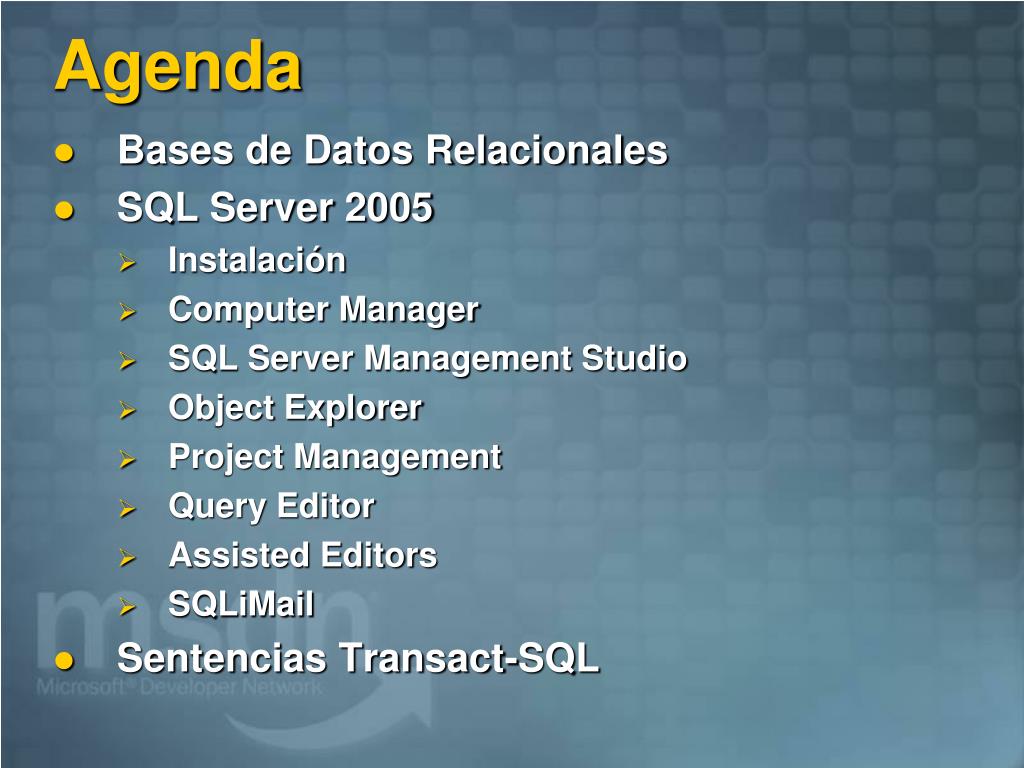 Agenda

- Bases de Datos Relacionales
- SQL Server 2005
  - Instalación
  - Computer Manager
  - SQL Server Management Studio
  - Object Explorer
  - Project Management
  - Query Editor
  - Assisted Editors
  - SQLiMail
- Sentencias Transact-SQL

msdn
Microsoft Developer Network